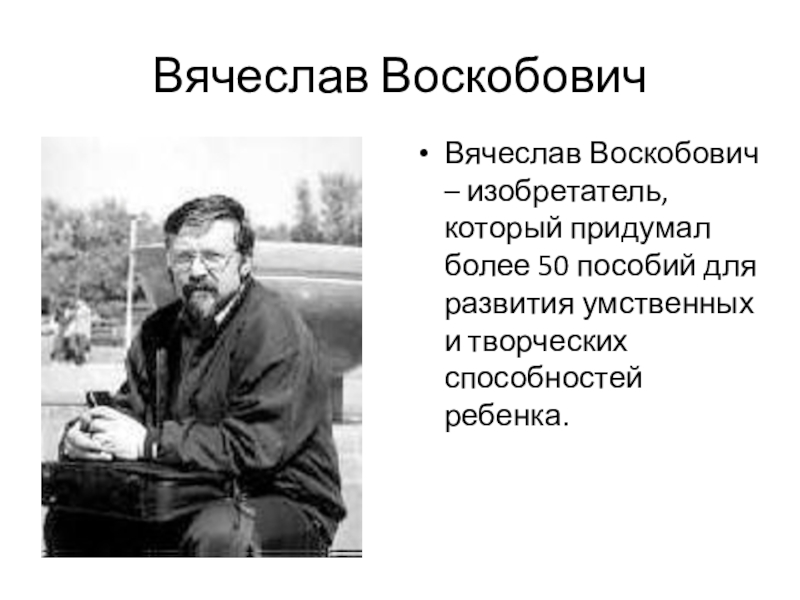 Вячеслав Воскобович

• Вячеслав Воскобович – изобретатель, который придумал более 50 пособий для развития умственных и творческих способностей ребенка.